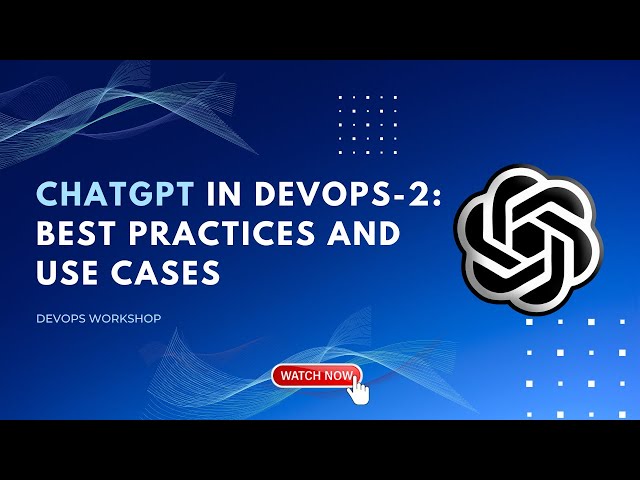 CHATGPT IN DEVOPS-2: BEST PRACTICES AND USE CASES

DEVOPS WORKSHOP

WATCH NOW